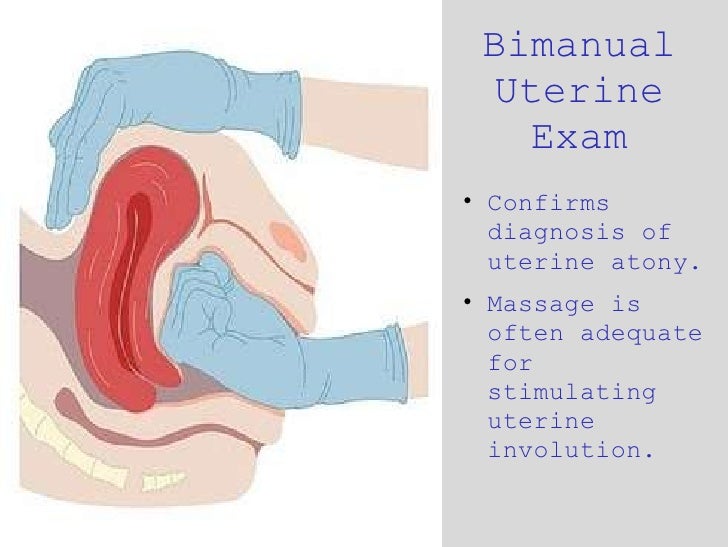 Bimanual Uterine Exam

• Confirms diagnosis of uterine atony.

• Massage is often adequate for stimulating uterine involution.